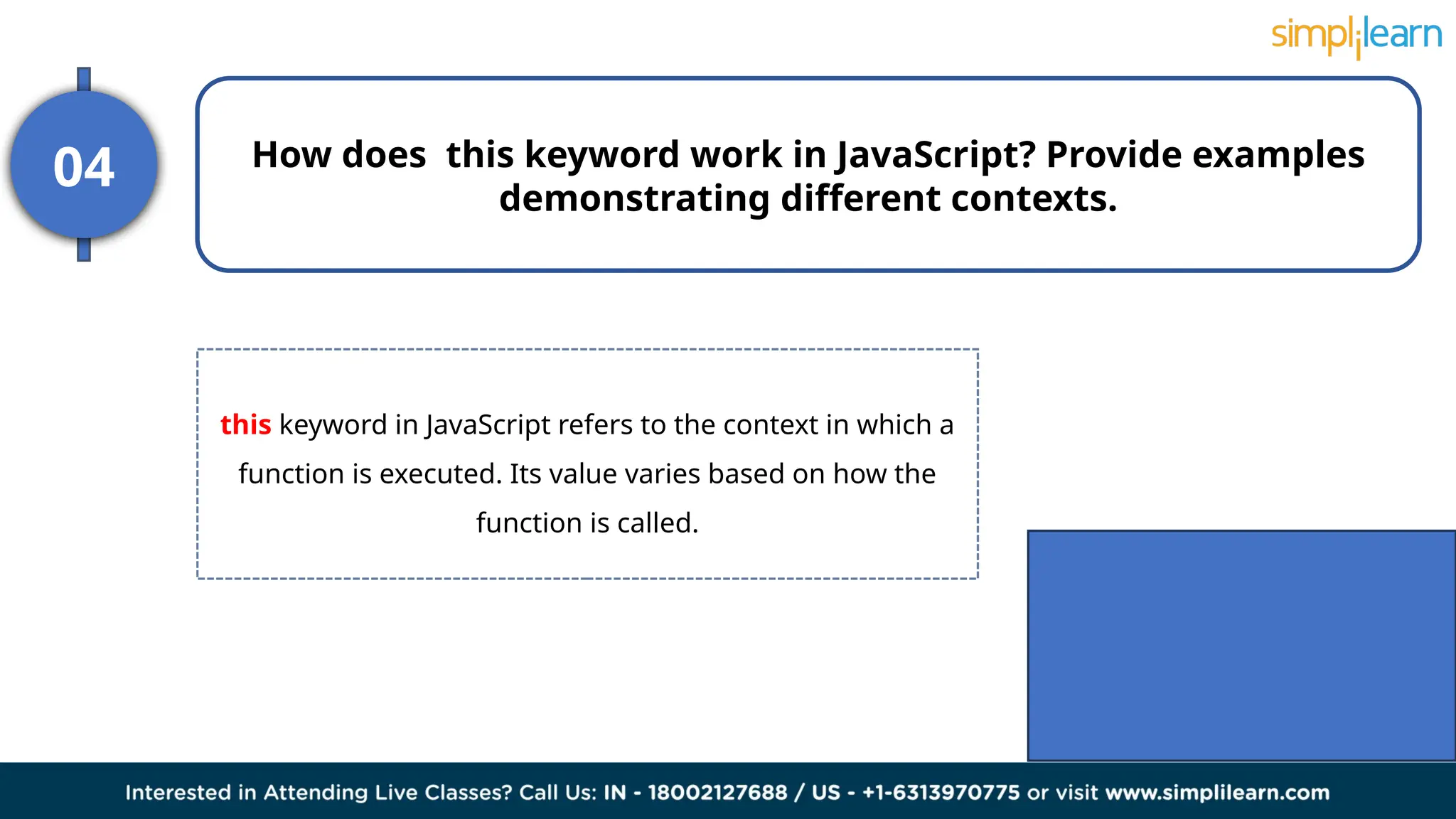 simplilearn

04

How does this keyword work in JavaScript? Provide examples demonstrating different contexts.

this keyword in JavaScript refers to the context in which a function is executed. Its value varies based on how the function is called.

Interested in Attending Live Classes? Call Us: IN - 18002127688 / US - +1-6313970775 or visit www.simplilearn.com